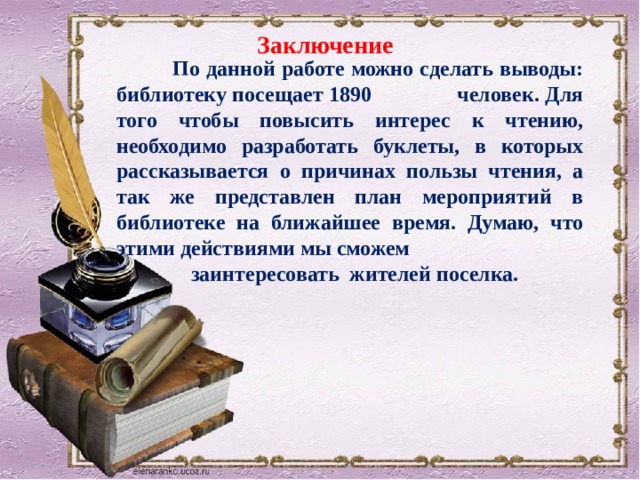 Заключение

По данной работе можно сделать выводы: библиотеку посещает 1890 человек. Для того чтобы повысить интерес к чтению, необходимо разработать буклеты, в которых рассказывается о причинах пользы чтения, а так же представлен план мероприятий в библиотеке на ближайшее время. Думаю, что этими действиями мы сможем заинтересовать жителей поселка.

elenaranko.ucoz.ru